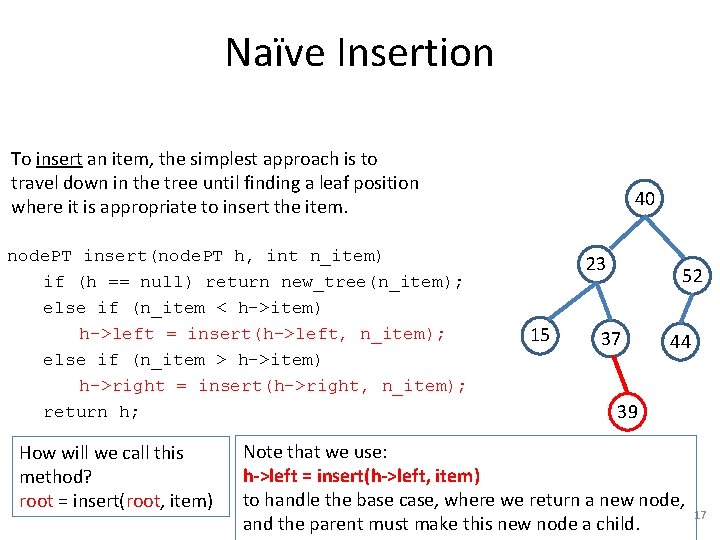 Naïve Insertion

To insert an item, the simplest approach is to travel down in the tree until finding a leaf position where it is appropriate to insert the item.

nodePT insert(nodePT h, int n_item)
if (h == null) return new_tree(n_item);
else if (n_item < h->item)
h->left = insert(h->left, n_item);
else if (n_item > h->item)
h->right = insert(h->right, n_item);
return h;

40
23
52
15
37
44
39

How will we call this method?
root = insert(root, item)

Note that we use:
h->left = insert(h->left, item)
to handle the base case, where we return a new node, and the parent must make this new node a child.

17